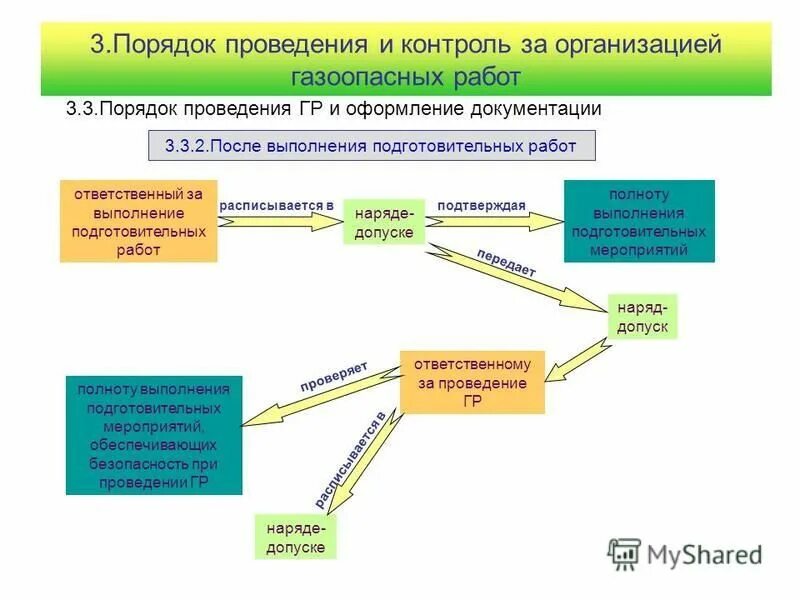 3.Порядок проведения и контроль за организацией газоопасных работ

3.3.Порядок проведения ГР и оформление документации

3.3.2.После выполнения подготовительных работ

ответственный за выполнение подготовительных работ

расписывается в

наряде-допуске

подтверждая

полноту выполнения подготовительных мероприятий

передает

наряд-допуск

ответственному за проведение ГР

проверяет

полноту выполнения подготовительных мероприятий, обеспечивающих безопасность при проведении ГР

расписывается в

наряде-допуске

MyShared